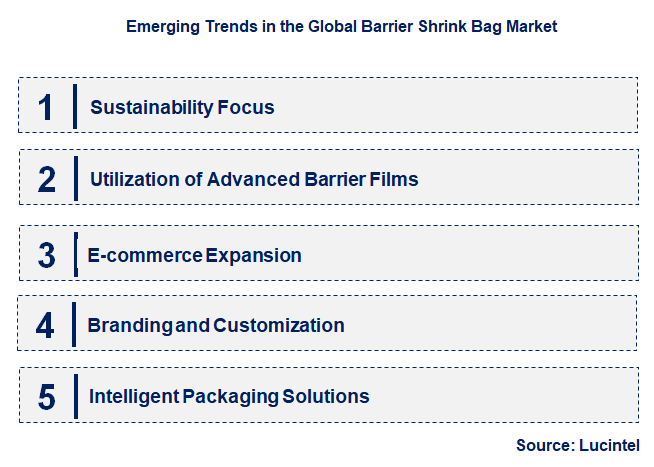 Emerging Trends in the Global Barrier Shrink Bag Market

1 Sustainability Focus

2 Utilization of Advanced Barrier Films

3 E-commerce Expansion

4 Branding and Customization

5 Intelligent Packaging Solutions

Source: Lucintel